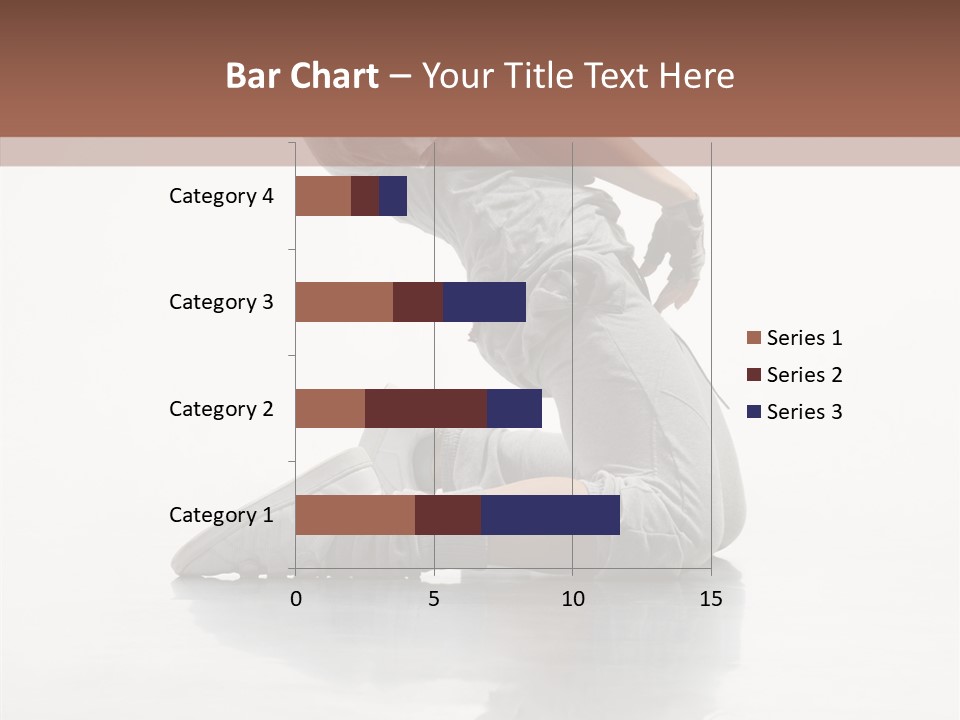 Bar Chart – Your Title Text Here

Category 4
Category 3
Category 2
Category 1

0 5 10 15

Series 1
Series 2
Series 3